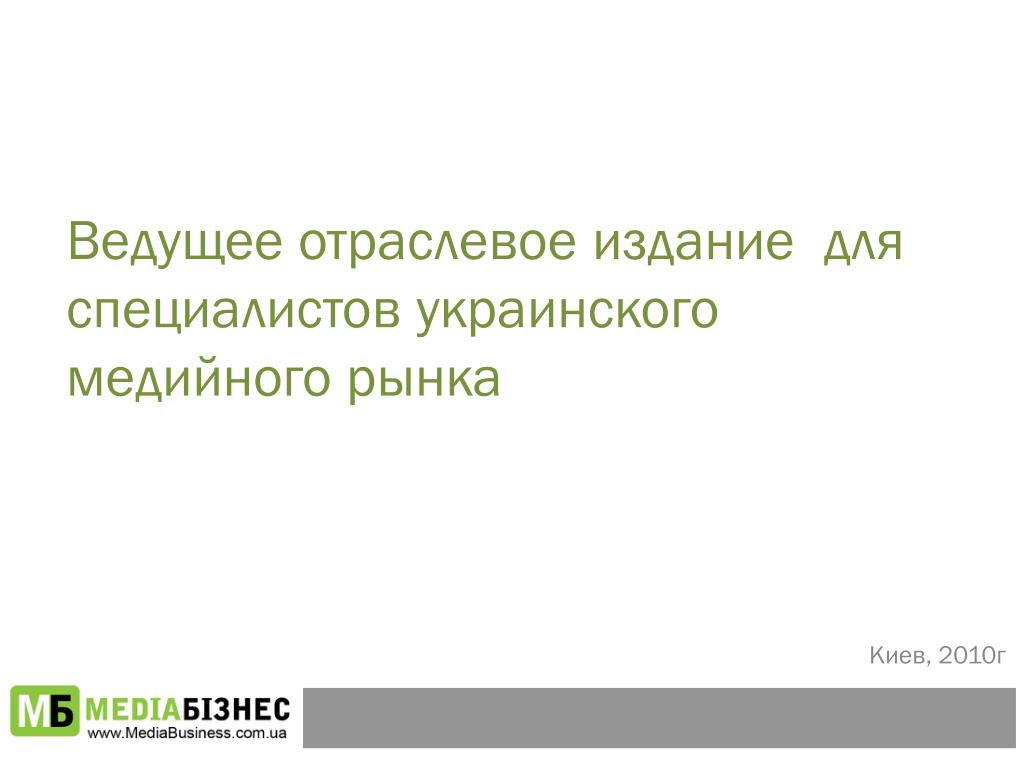 Ведущее отраслевое издание для специалистов украинского медийного рынка

Киев, 2010г

МБ MEDIAБІЗНЕС
www.MediaBusiness.com.ua